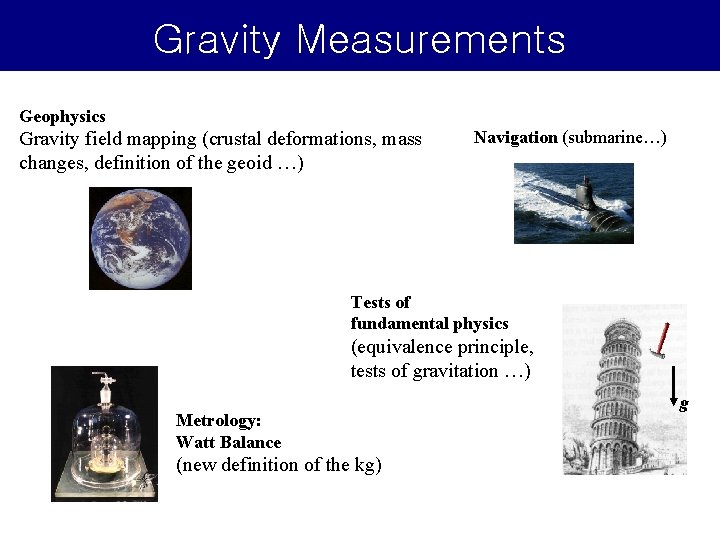 Gravity Measurements

Geophysics
Gravity field mapping (crustal deformations, mass changes, definition of the geoid …)

Navigation (submarine…)

Tests of fundamental physics
(equivalence principle, tests of gravitation …)

g

Metrology:
Watt Balance
(new definition of the kg)